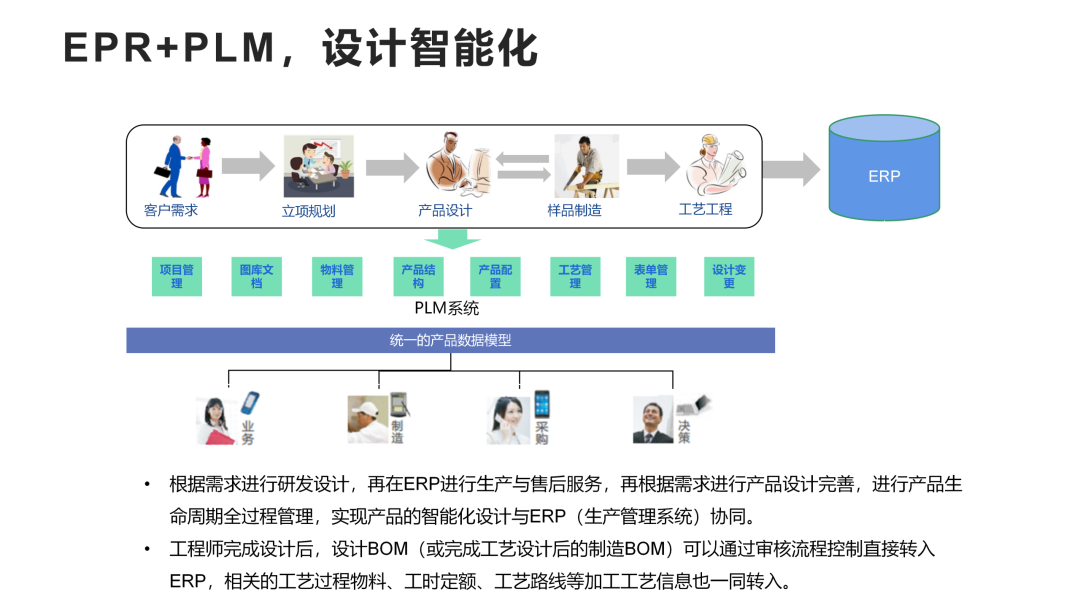 EPR+PLM，设计智能化

客户需求

立项规划

产品设计

样品制造

工艺工程

ERP

项目管理

图库文档

物料管理

产品结构

产品配置

工艺管理

表单管理

设计变更

PLM系统

统一的产品数据模型

业务

制造

采购

决策

• 根据需求进行研发设计，再在ERP进行生产与售后服务，再根据需求进行产品设计完善，进行产品生命周期全过程管理，实现产品的智能化设计与ERP（生产管理系统）协同。

• 工程师完成设计后，设计BOM（或完成工艺设计后的制造BOM）可以通过审核流程控制直接转入ERP，相关的工艺过程物料、工时定额、工艺路线等加工工艺信息也一同转入。